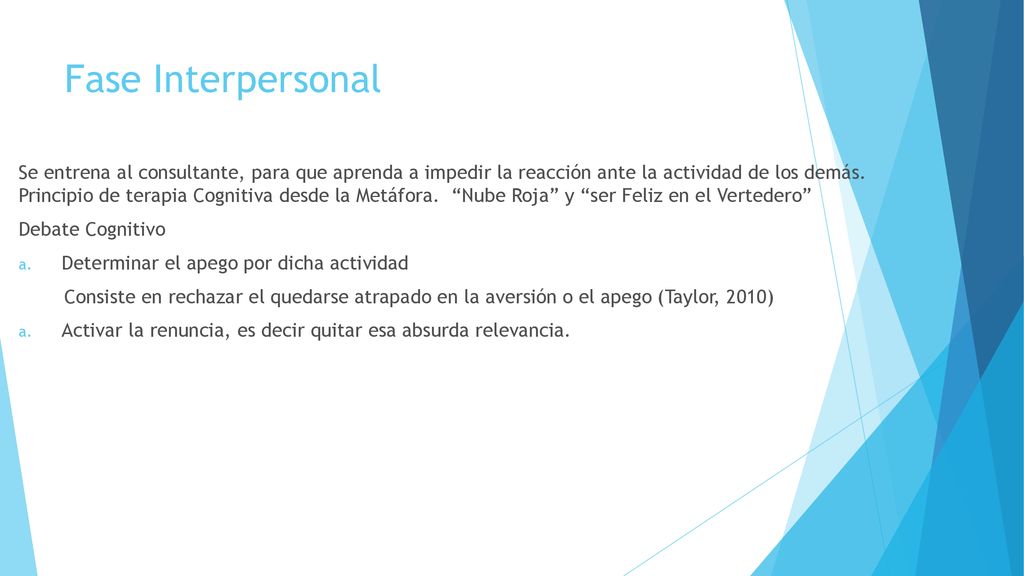 Fase Interpersonal

Se entrena al consultante, para que aprenda a impedir la reacción ante la actividad de los demás. Principio de terapia Cognitiva desde la Metáfora. “Nube Roja” y “ser Feliz en el Vertedero”

Debate Cognitivo

a. Determinar el apego por dicha actividad

Consiste en rechazar el quedarse atrapado en la aversión o el apego (Taylor, 2010)

a. Activar la renuncia, es decir quitar esa absurda relevancia.